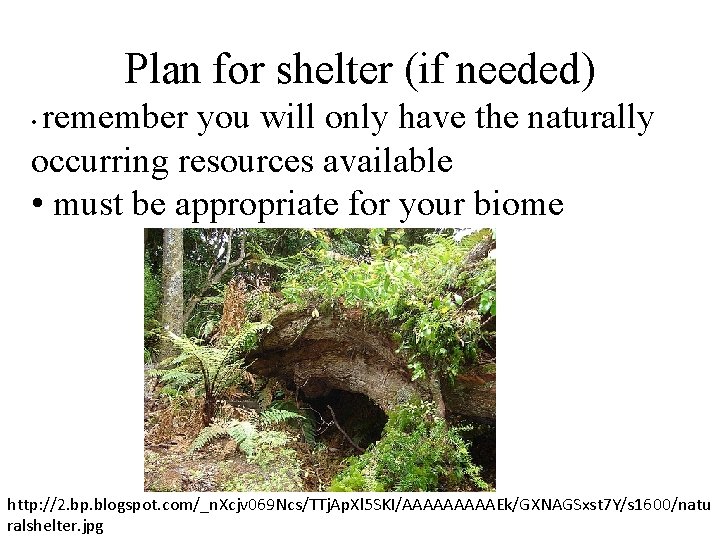 Plan for shelter (if needed)

• remember you will only have the naturally occurring resources available

• must be appropriate for your biome

http://2.bp.blogspot.com/_nXcjv069Ncs/TTjApXl5SKI/AAAAAAAAAEk/GXNAGSxst7Y/s1600/naturalshelter.jpg